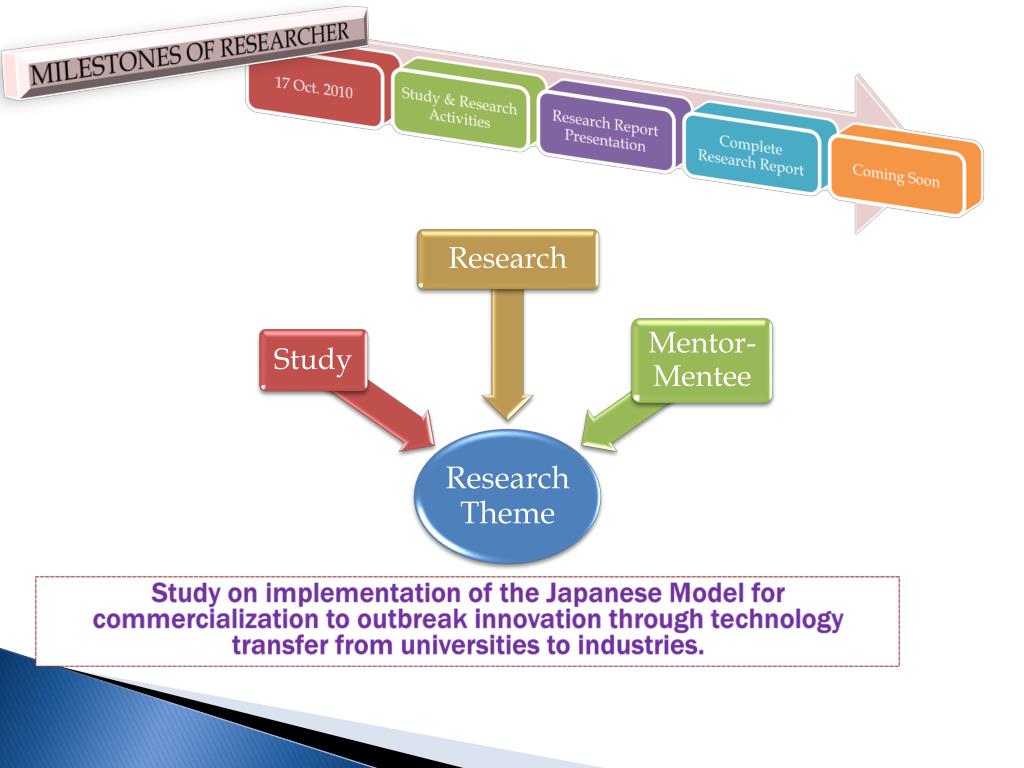 MILESTONES OF RESEARCHER

17 Oct. 2010

Study & Research Activities

Research Report Presentation

Complete Research Report

Coming Soon

Research

Study

Mentor-Mentee

Research Theme

Study on implementation of the Japanese Model for commercialization to outbreak innovation through technology transfer from universities to industries.